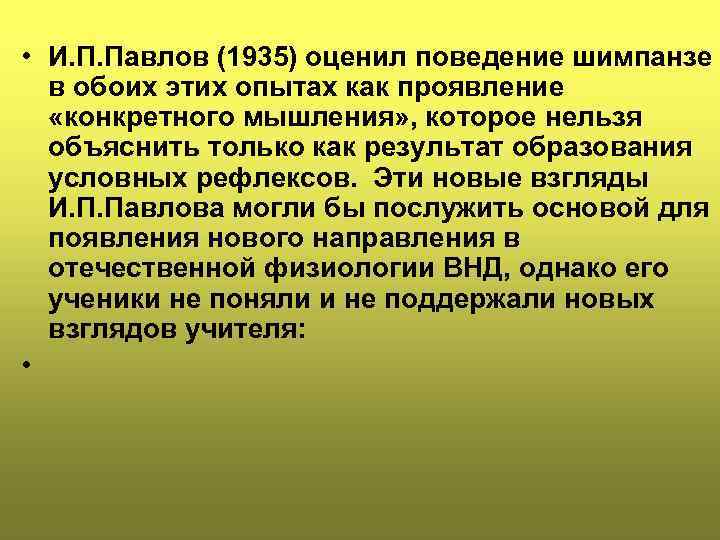 • И.П.Павлов (1935) оценил поведение шимпанзе в обоих этих опытах как проявление «конкретного мышления», которое нельзя объяснить только как результат образования условных рефлексов. Эти новые взгляды И.П.Павлова могли бы послужить основой для появления нового направления в отечественной физиологии ВНД, однако его ученики не поняли и не поддержали новых взглядов учителя:

•